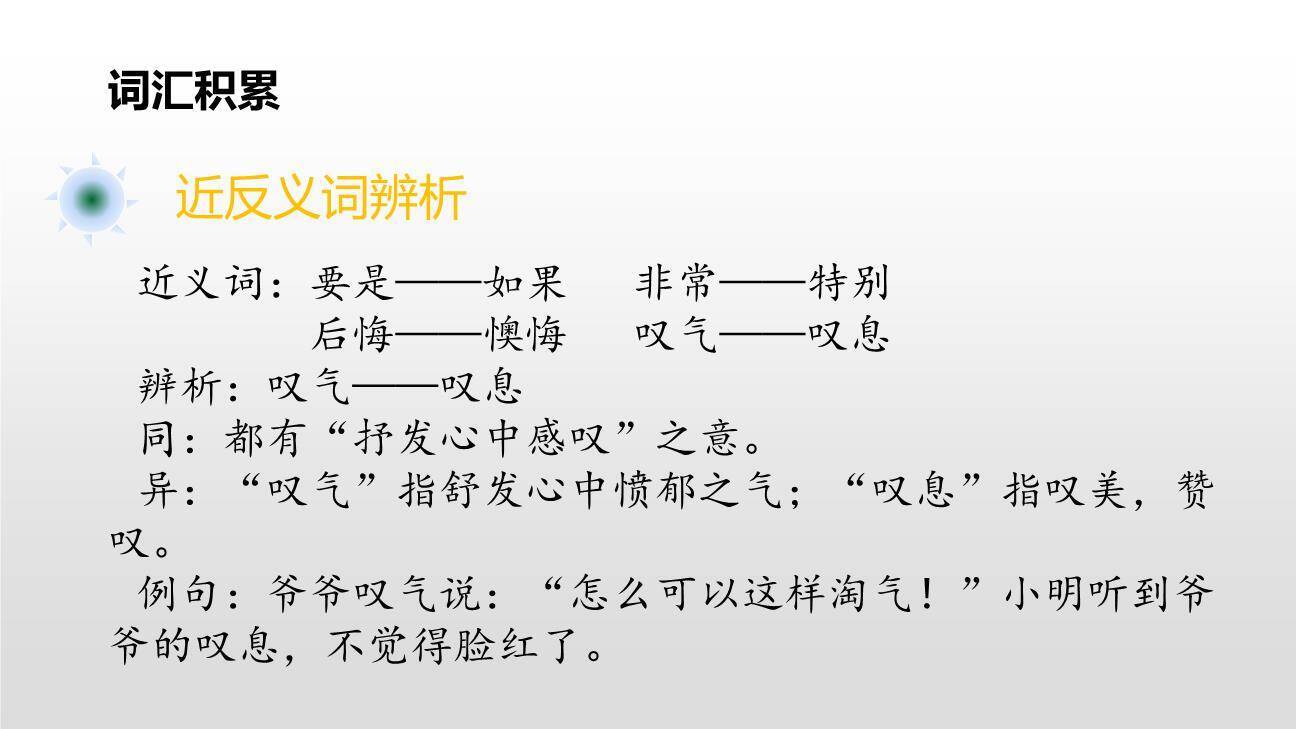 词汇积累

近反义词辨析

近义词：要是——如果　非常——特别
后悔——懊悔　叹气——叹息

辨析：叹气——叹息

同：都有“抒发心中感叹”之意。

异：“叹气”指舒发心中愤郁之气；“叹息”指叹美，赞叹。

例句：爷爷叹气说：“怎么可以这样淘气！”小明听到爷爷的叹息，不觉得脸红了。